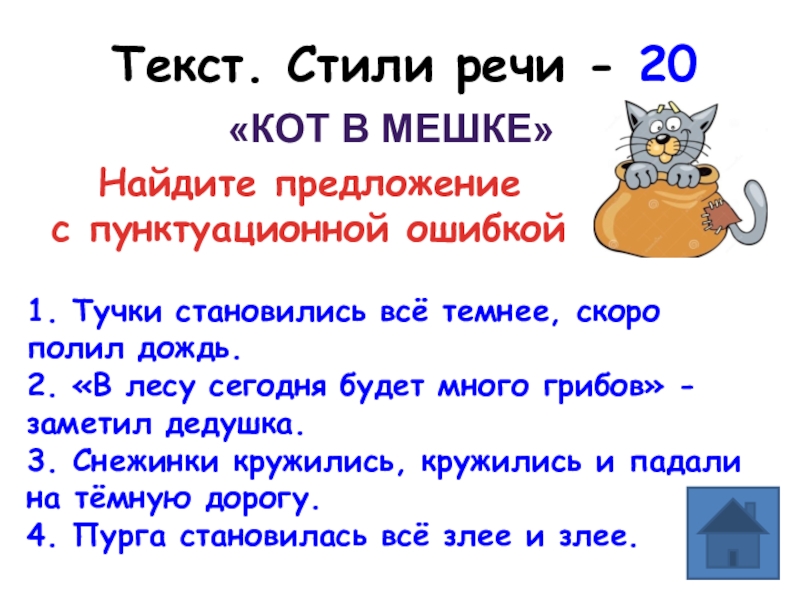 Текст. Стили речи - 20

«КОТ В МЕШКЕ»

Найдите предложение с пунктуационной ошибкой

1. Тучки становились всё темнее, скоро полил дождь.
2. «В лесу сегодня будет много грибов» - заметил дедушка.
3. Снежинки кружились, кружились и падали на тёмную дорогу.
4. Пурга становилась всё злее и злее.